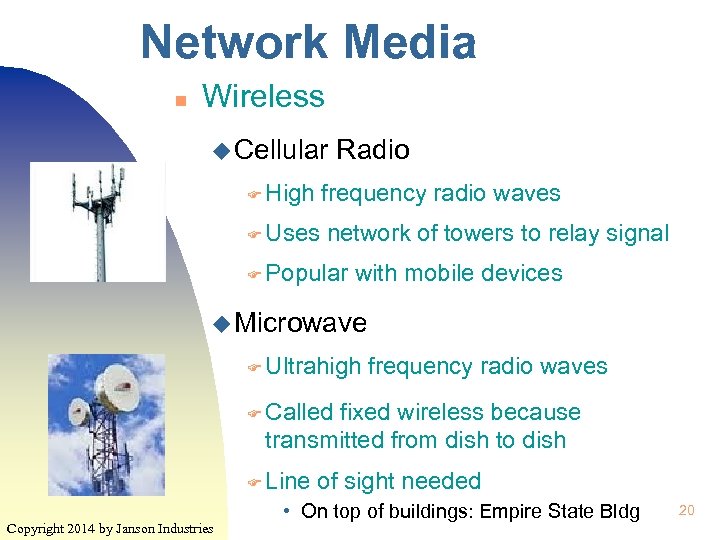 Network Media

Wireless

Cellular Radio

High frequency radio waves

Uses network of towers to relay signal

Popular with mobile devices

Microwave

Ultrahigh frequency radio waves

Called fixed wireless because transmitted from dish to dish

Line of sight needed

• On top of buildings: Empire State Bldg

20

Copyright 2014 by Janson Industries